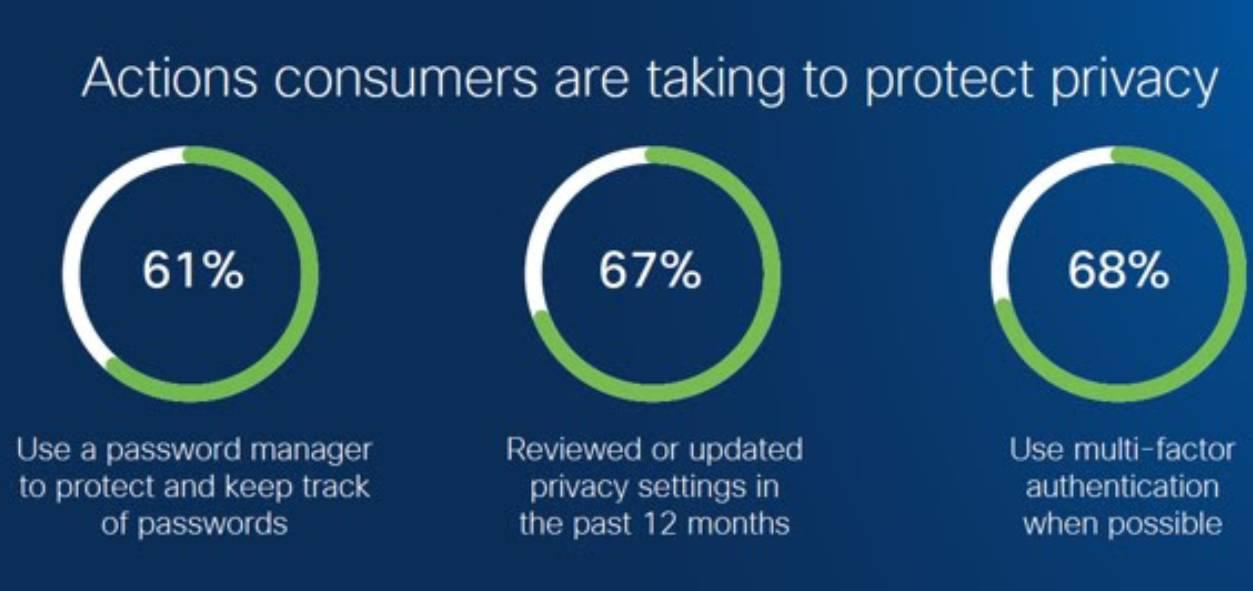 Actions consumers are taking to protect privacy

61%

Use a password manager to protect and keep track of passwords

67%

Reviewed or updated privacy settings in the past 12 months

68%

Use multi-factor authentication when possible